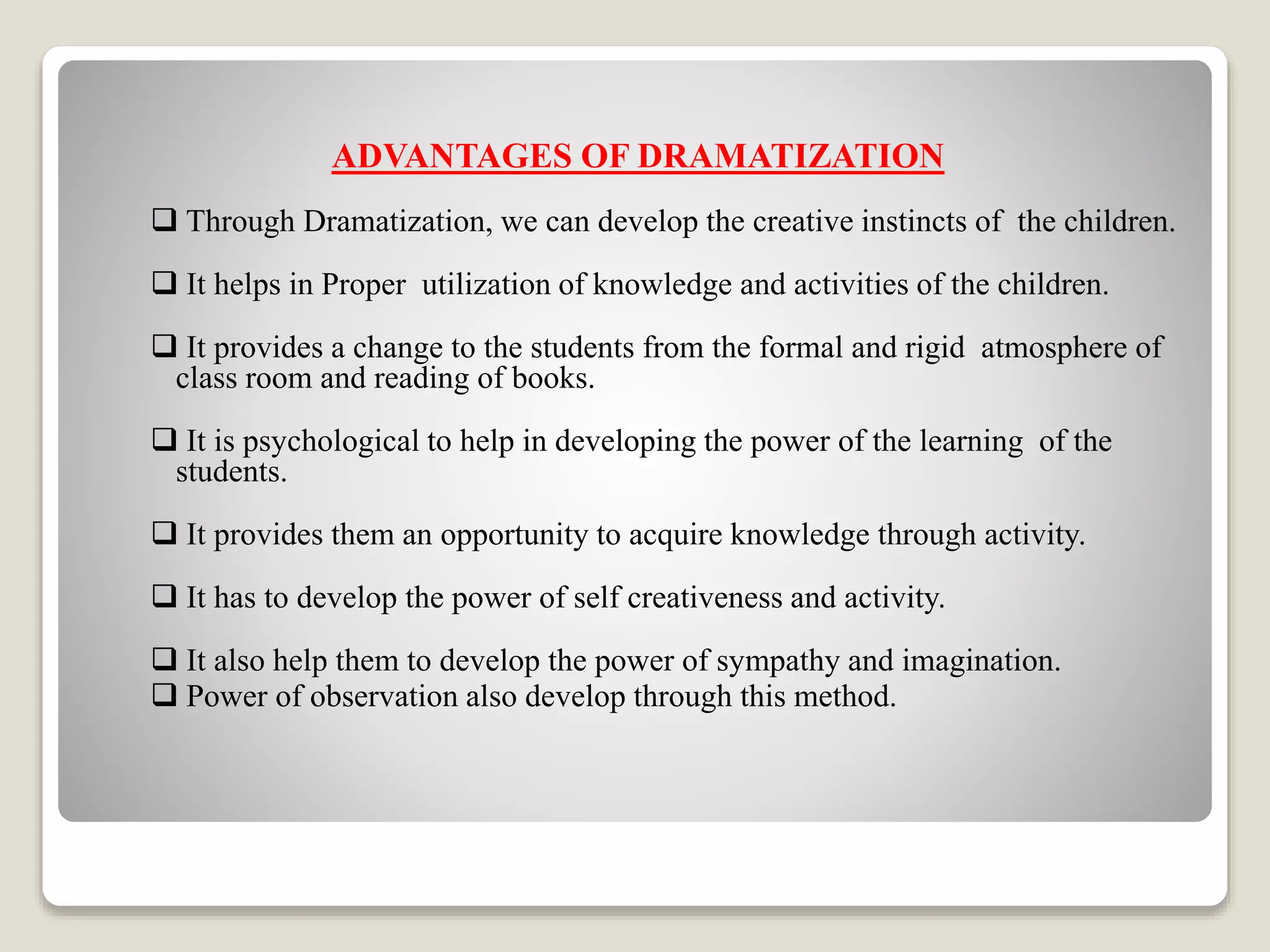 ADVANTAGES OF DRAMATIZATION

❑ Through Dramatization, we can develop the creative instincts of the children.

❑ It helps in Proper utilization of knowledge and activities of the children.

❑ It provides a change to the students from the formal and rigid atmosphere of class room and reading of books.

❑ It is psychological to help in developing the power of the learning of the students.

❑ It provides them an opportunity to acquire knowledge through activity.

❑ It has to develop the power of self creativeness and activity.

❑ It also help them to develop the power of sympathy and imagination.
❑ Power of observation also develop through this method.